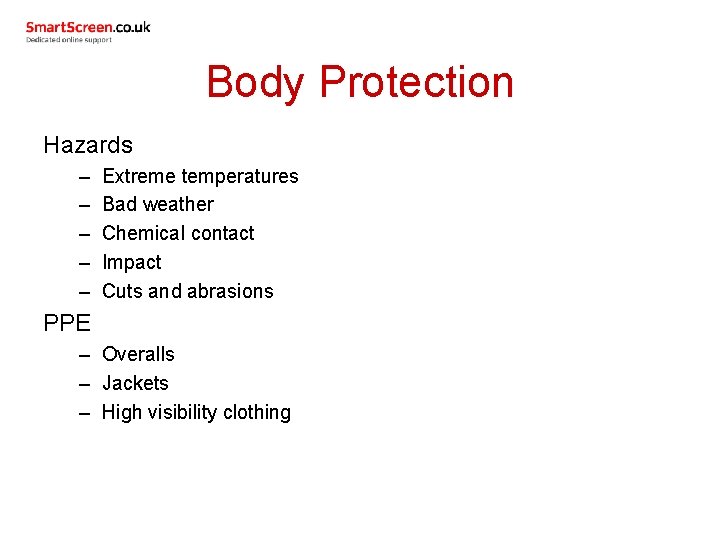 SmartScreen.co.uk
Dedicated online support

Body Protection

Hazards
– Extreme temperatures
– Bad weather
– Chemical contact
– Impact
– Cuts and abrasions

PPE
– Overalls
– Jackets
– High visibility clothing